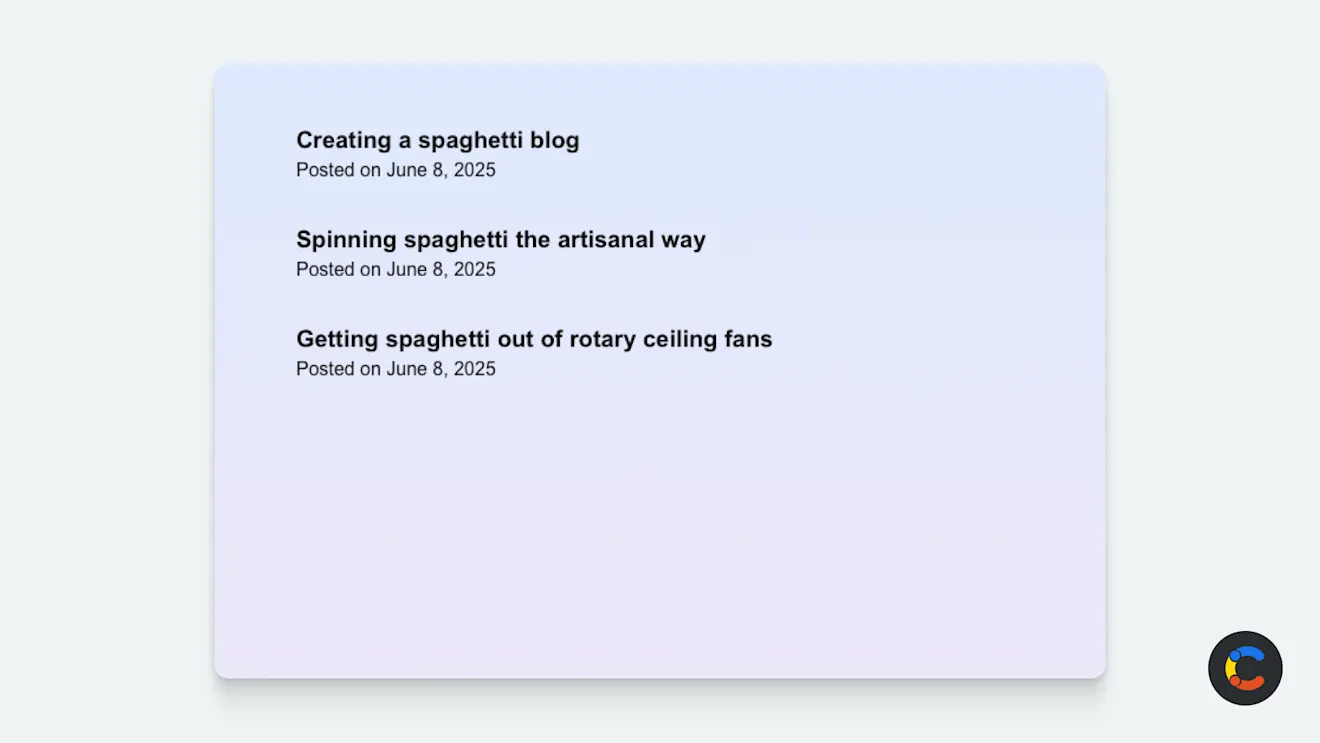 Creating a spaghetti blog
Posted on June 8, 2025

Spinning spaghetti the artisanal way
Posted on June 8, 2025

Getting spaghetti out of rotary ceiling fans
Posted on June 8, 2025